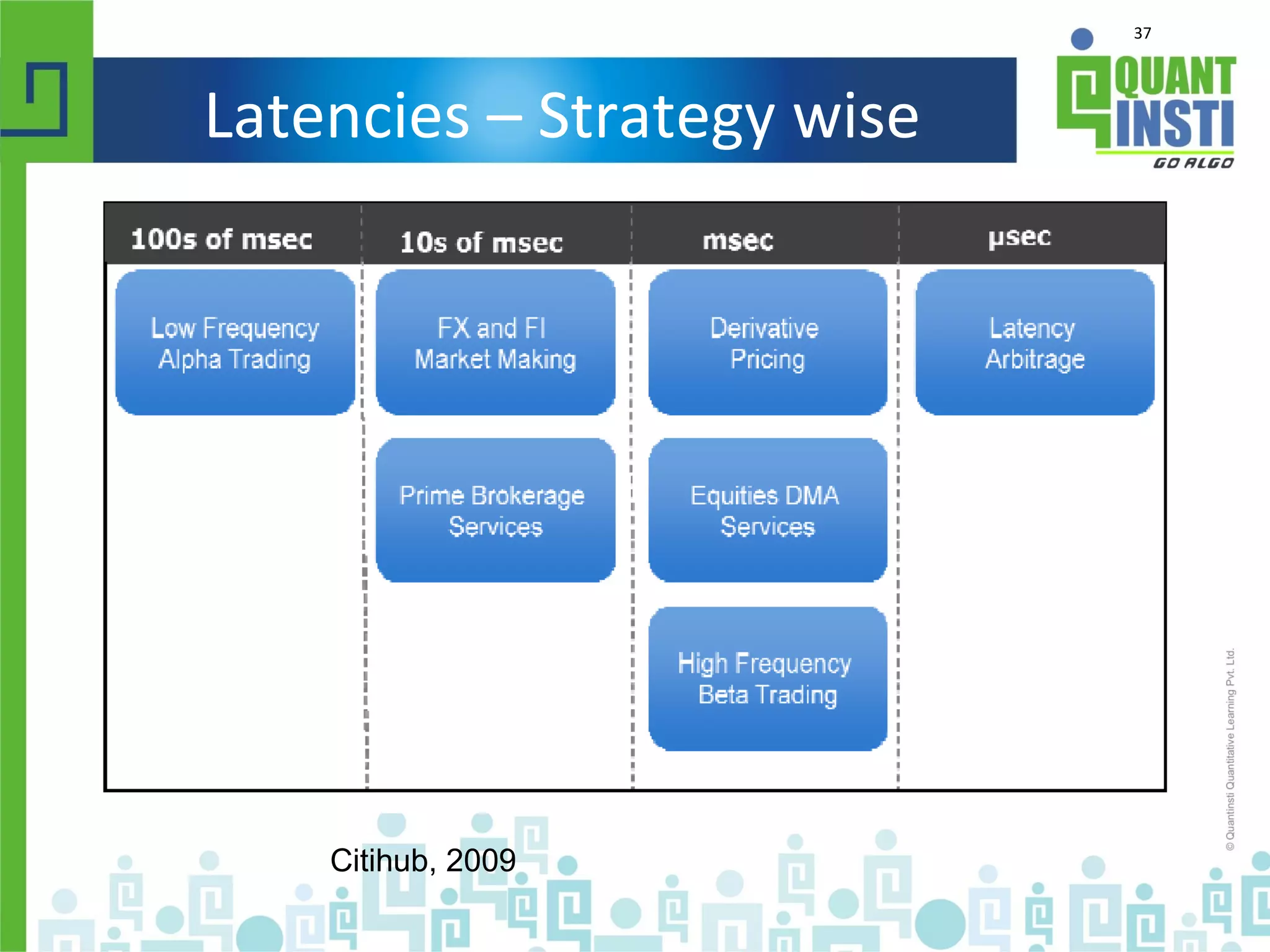 37

QUANT INSTI
GO ALGO

Latencies – Strategy wise

| 100s of msec | 10s of msec | msec | μsec |
|---|---|---|---|
| Low Frequency Alpha Trading | FX and FI Market Making | Derivative Pricing | Latency Arbitrage |
| | Prime Brokerage Services | Equities DMA Services | |
| | | High Frequency Beta Trading | |

Citihub, 2009

© Quantinsti Quantitative Learning Pvt. Ltd.